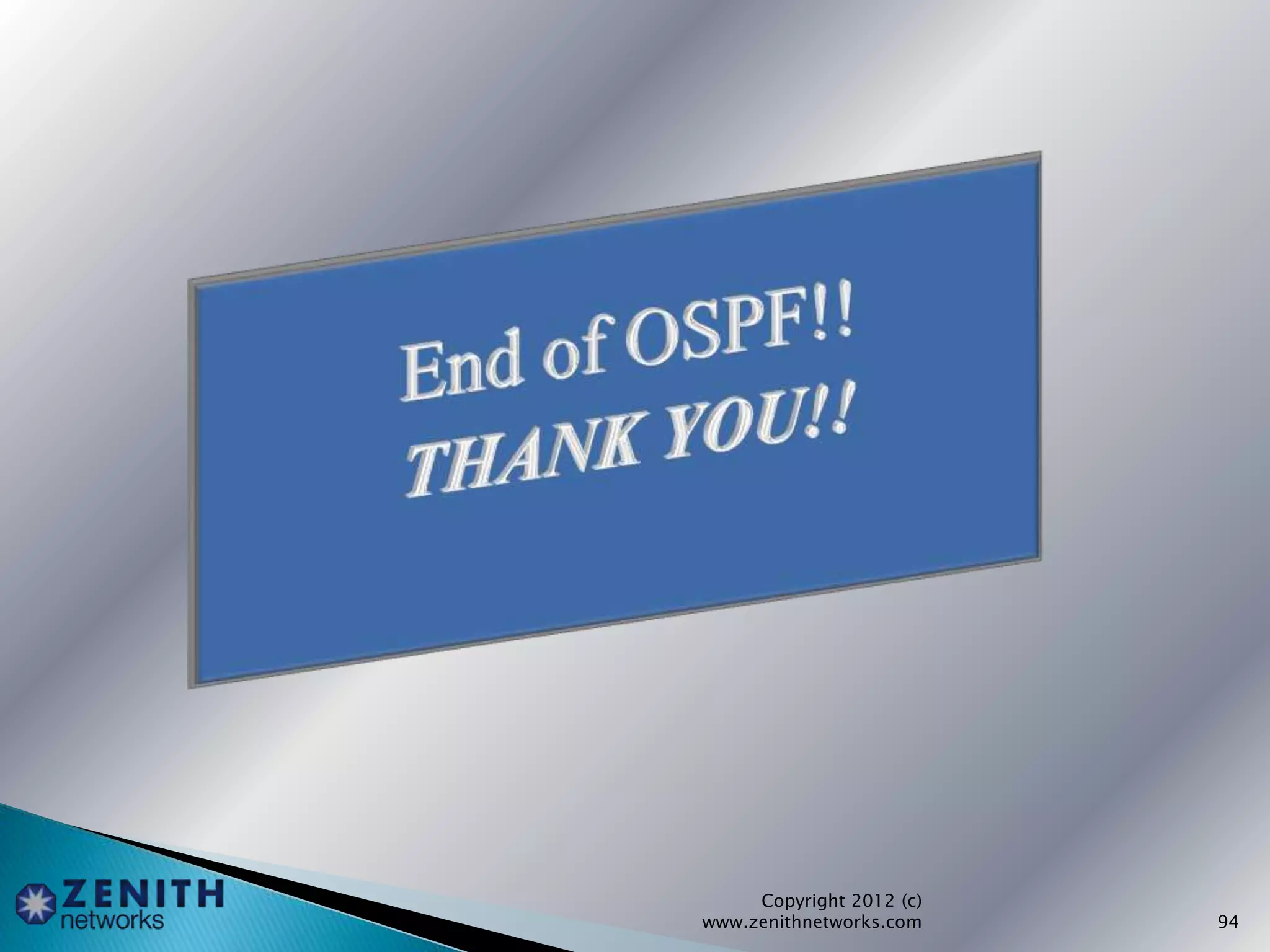 End of OSPF!!
THANK YOU!!

ZENITH networks

Copyright 2012 (c)
www.zenithnetworks.com

94